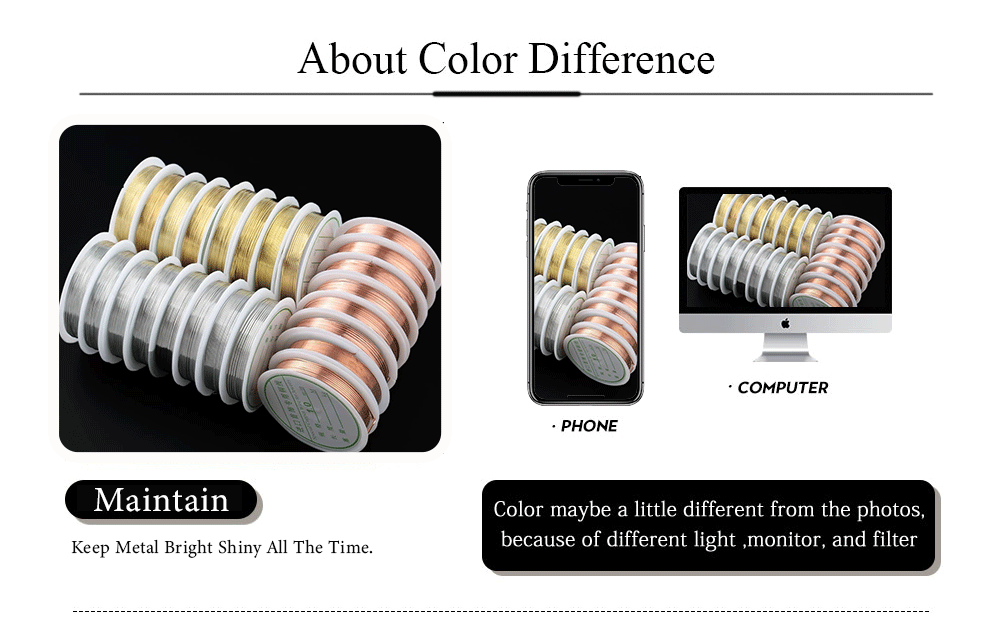 About Color Difference

· PHONE

· COMPUTER

Maintain

Keep Metal Bright Shiny All The Time.

Color maybe a little different from the photos, because of different light ,monitor, and filter